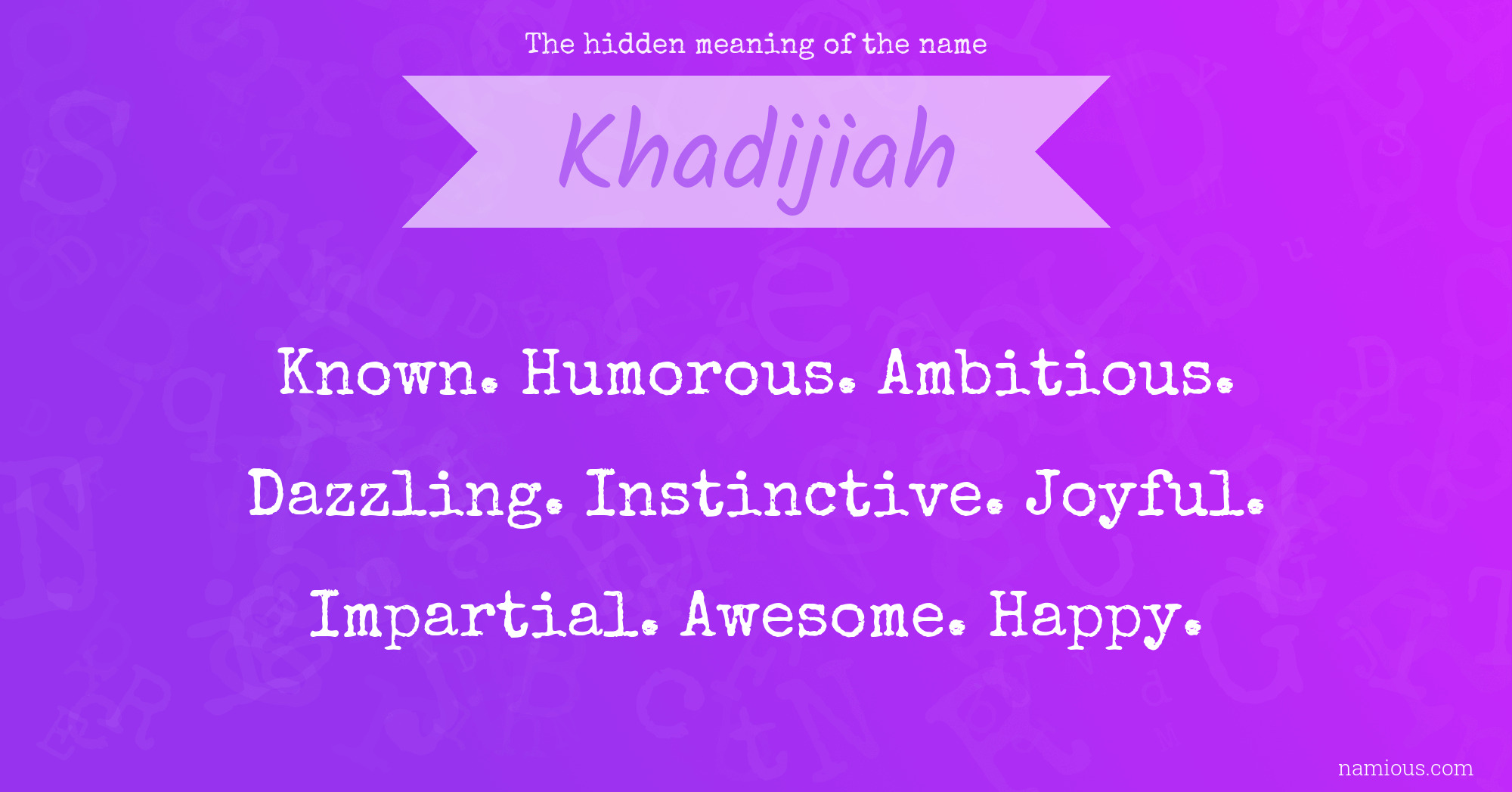 The hidden meaning of the name

Khadijiah

Known. Humorous. Ambitious. Dazzling. Instinctive. Joyful. Impartial. Awesome. Happy.

namious.com